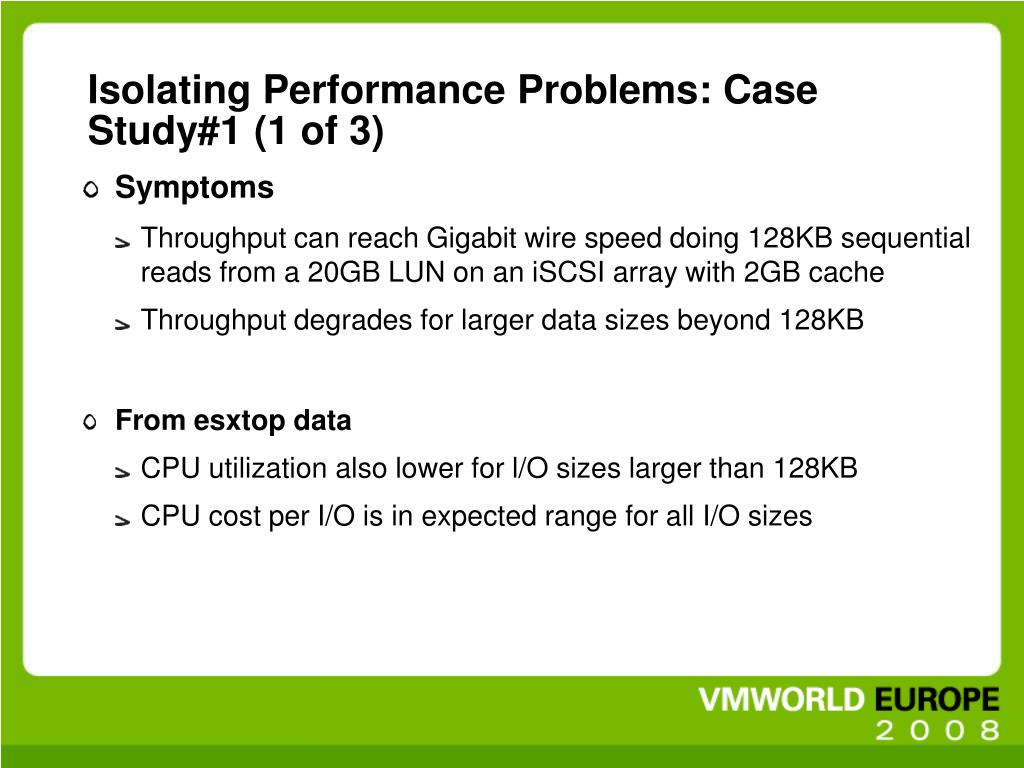 Isolating Performance Problems: Case Study#1 (1 of 3)

Symptoms

Throughput can reach Gigabit wire speed doing 128KB sequential reads from a 20GB LUN on an iSCSI array with 2GB cache

Throughput degrades for larger data sizes beyond 128KB

From esxtop data

CPU utilization also lower for I/O sizes larger than 128KB

CPU cost per I/O is in expected range for all I/O sizes

VMWORLD EUROPE
2008